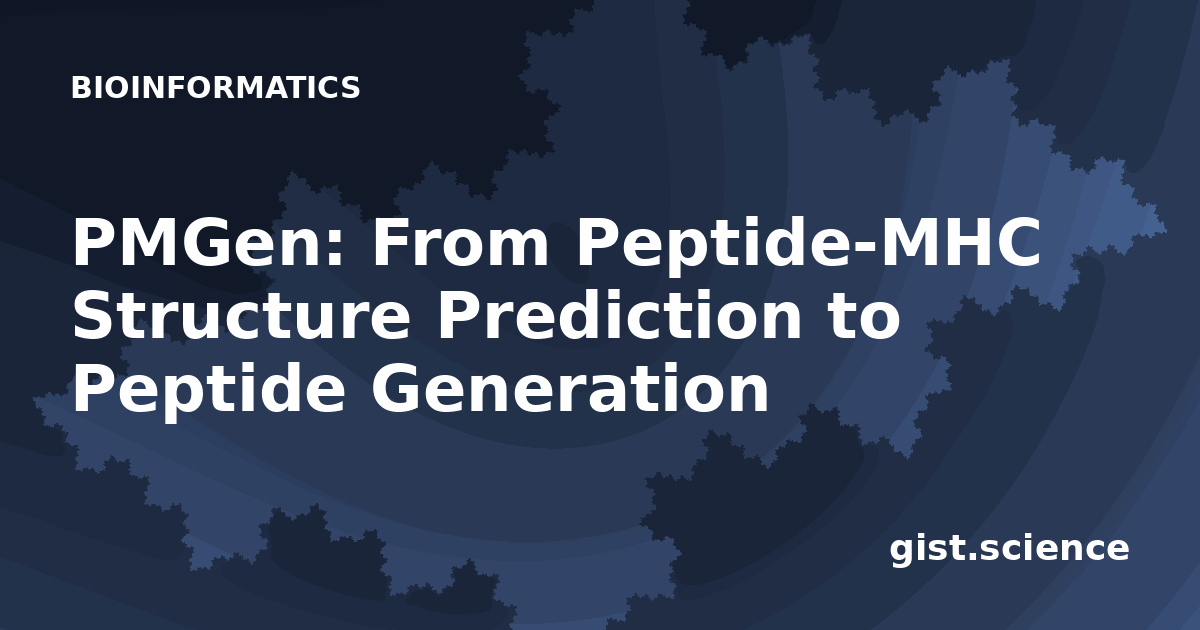 BIOINFORMATICS

PMGen: From Peptide-MHC Structure Prediction to Peptide Generation

gist.science